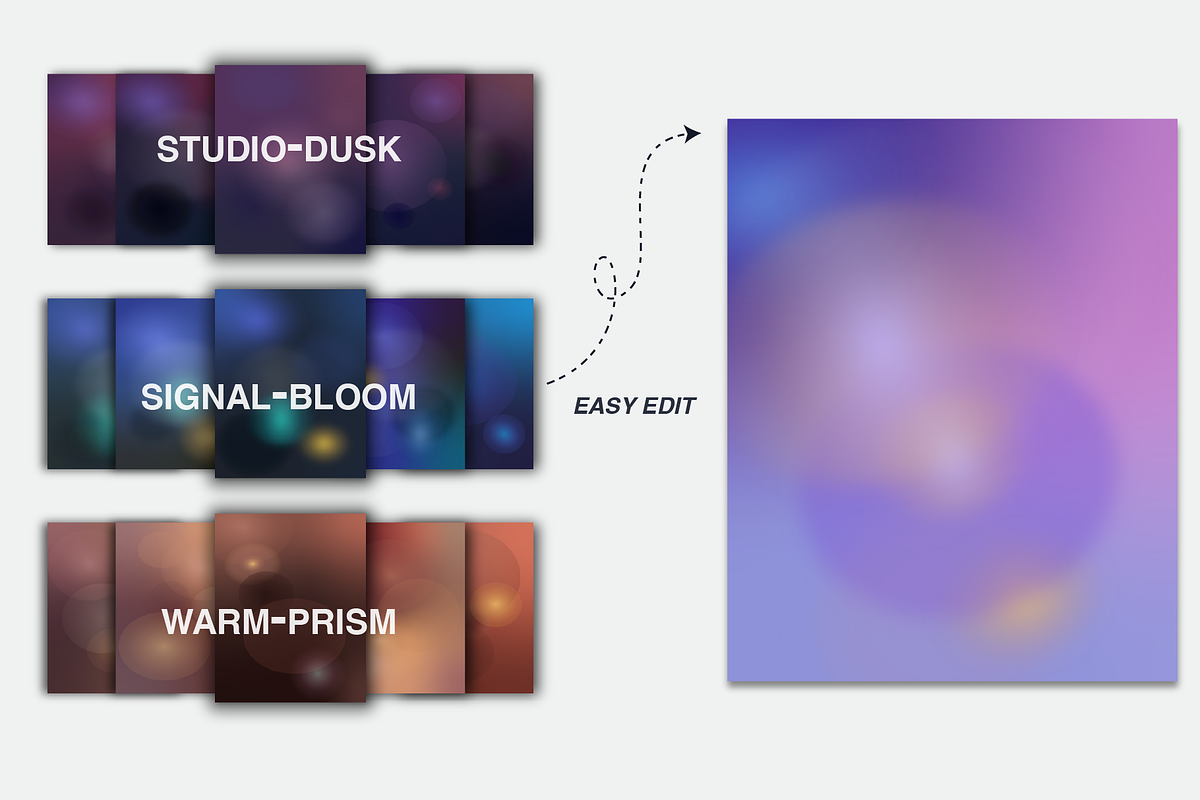 STUDIO-DUSK

SIGNAL-BLOOM

WARM-PRISM

EASY EDIT